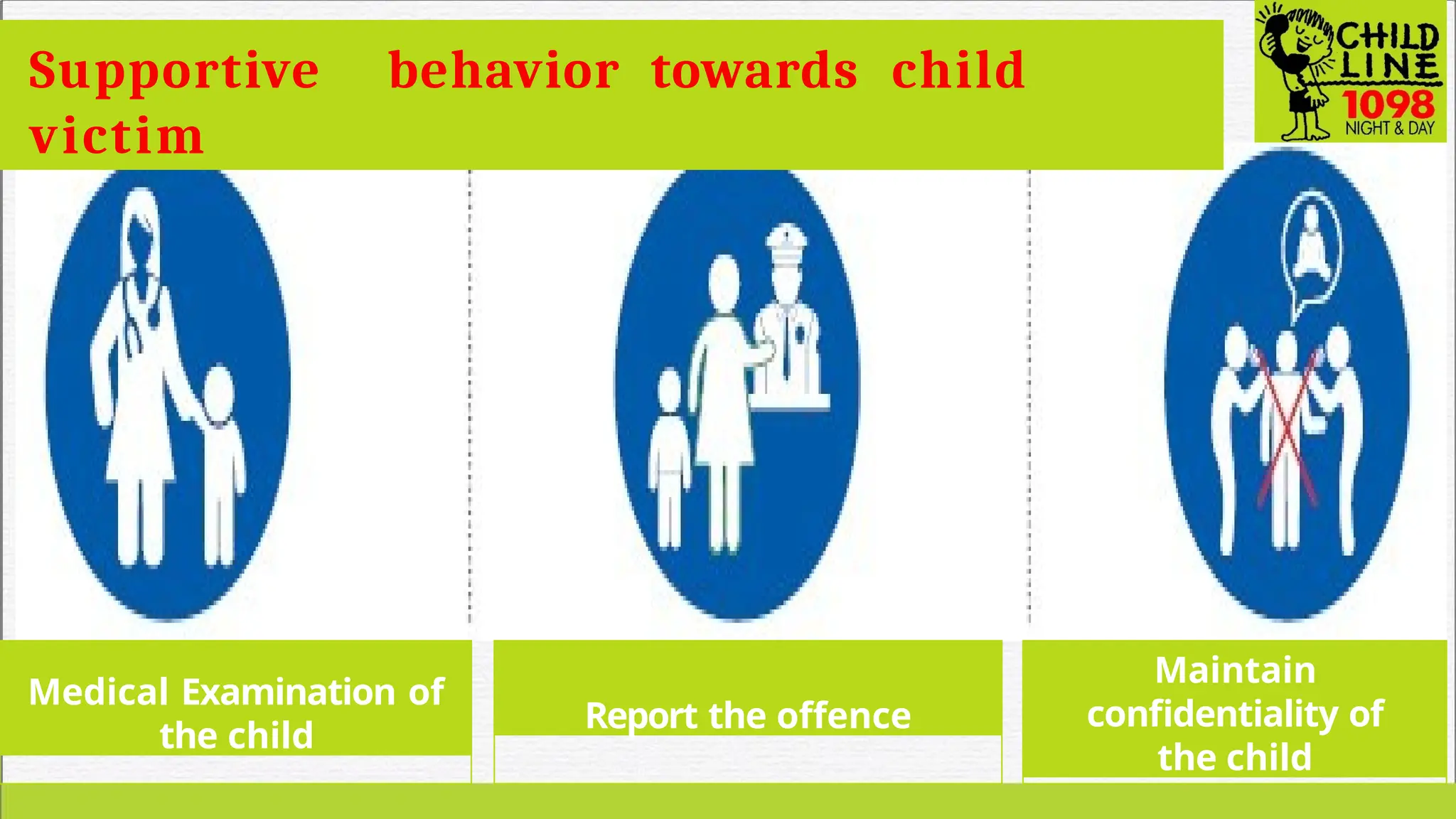 Supportive behavior towards child victim

CHILD LINE 1098 NIGHT & DAY

Medical Examination of the child

Report the offence

Maintain confidentiality of the child